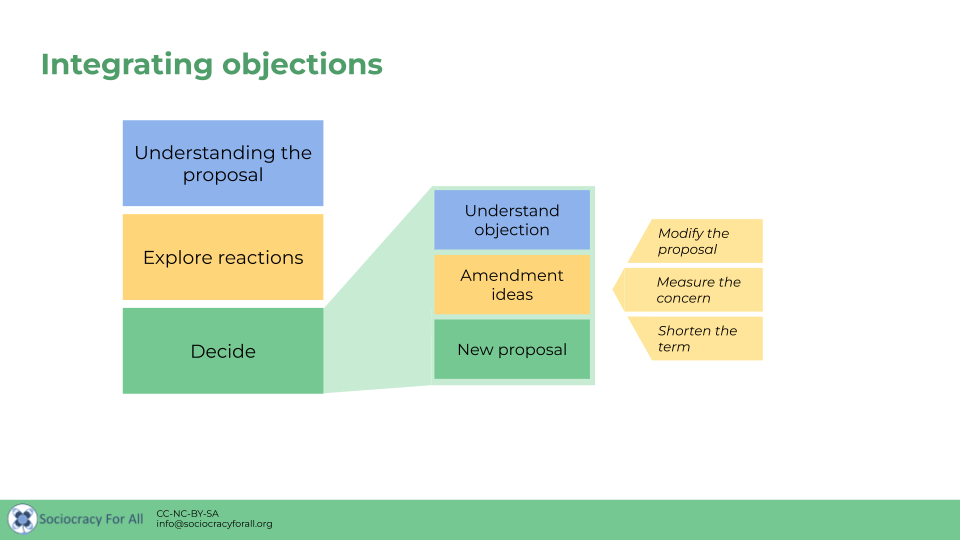 Integrating objections

Understanding the proposal

Explore reactions

Decide

Understand objection

Amendment ideas

New proposal

Modify the proposal

Measure the concern

Shorten the term

Sociocracy For All

CC-NC-BY-SA
info@sociocracyforall.org